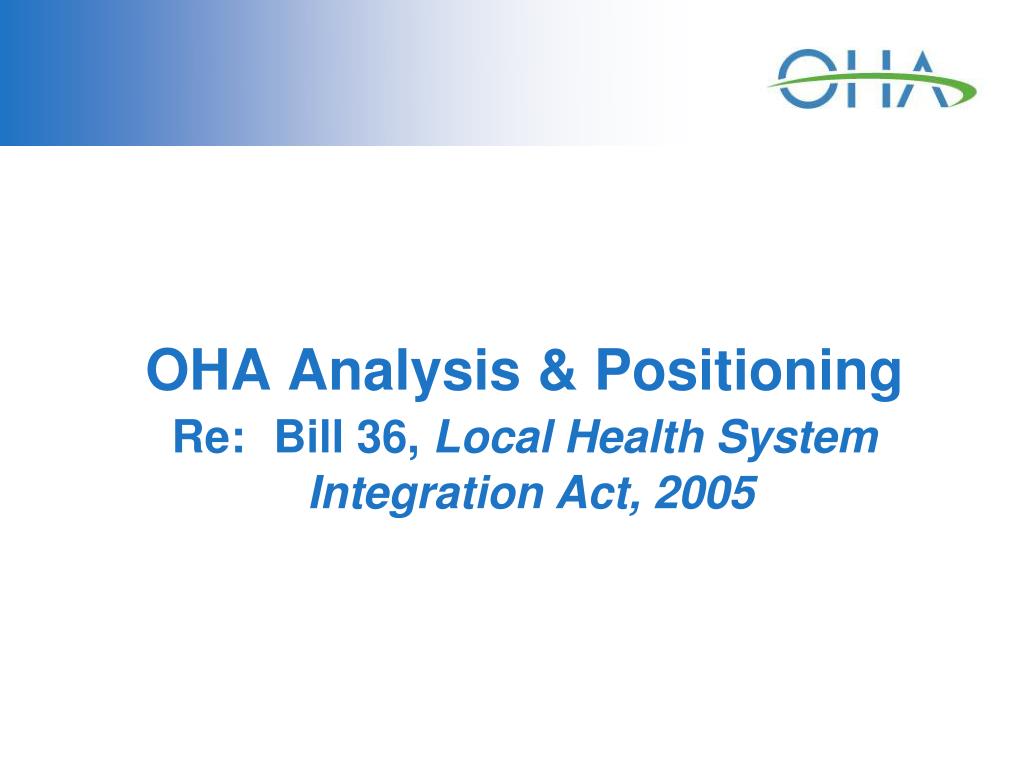 OHA

OHA Analysis & Positioning

Re: Bill 36, Local Health System Integration Act, 2005